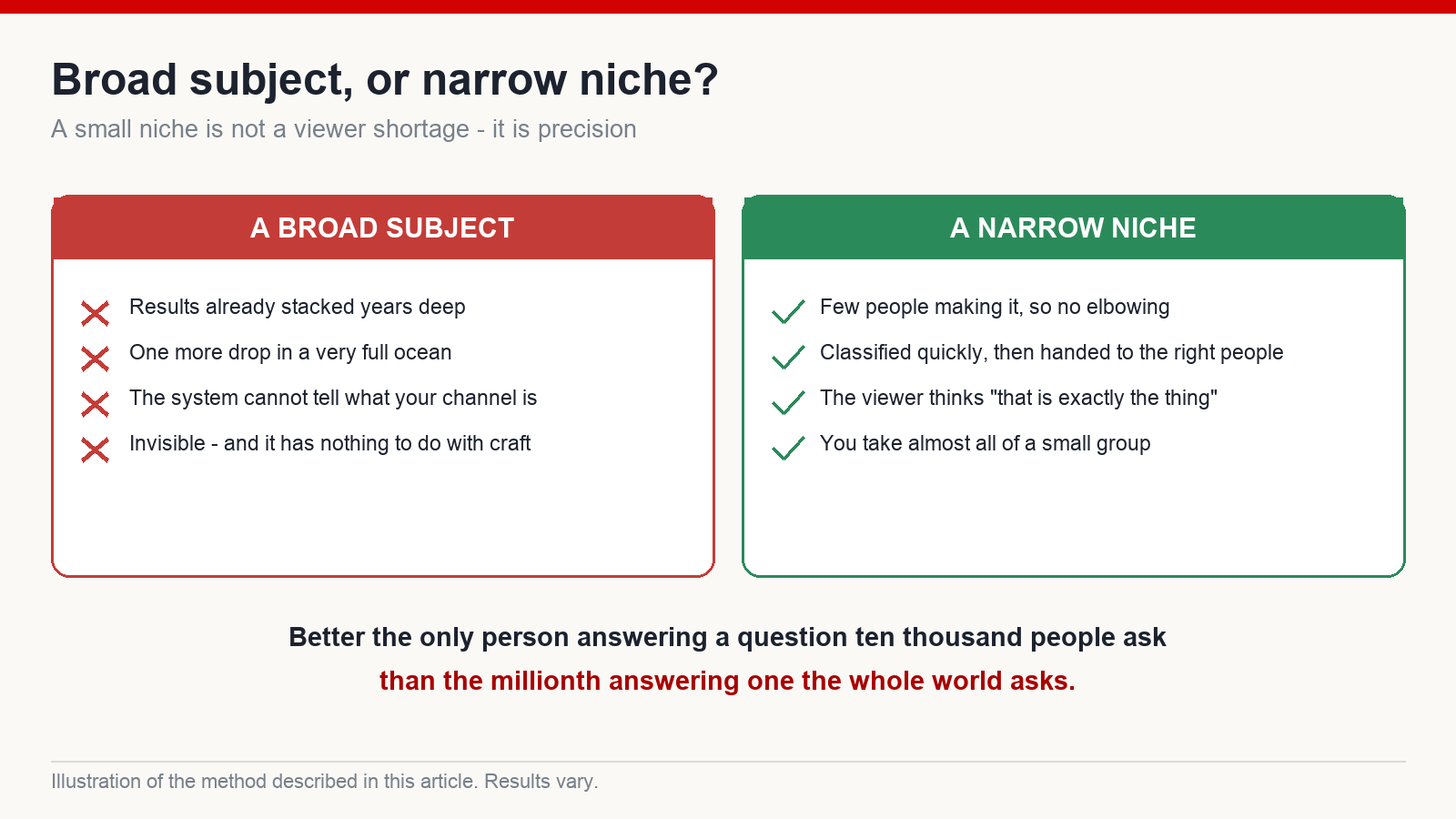 Broad subject, or narrow niche?

A small niche is not a viewer shortage - it is precision

A BROAD SUBJECT

Results already stacked years deep

One more drop in a very full ocean

The system cannot tell what your channel is

Invisible - and it has nothing to do with craft

A NARROW NICHE

Few people making it, so no elbowing

Classified quickly, then handed to the right people

The viewer thinks "that is exactly the thing"

You take almost all of a small group

Better the only person answering a question ten thousand people ask

than the millionth answering one the whole world asks.

Illustration of the method described in this article. Results vary.